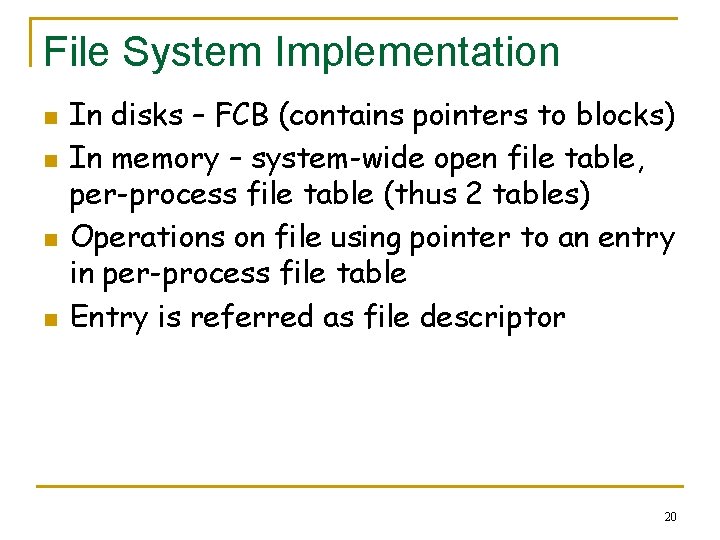 File System Implementation

- In disks – FCB (contains pointers to blocks)
- In memory – system-wide open file table, per-process file table (thus 2 tables)
- Operations on file using pointer to an entry in per-process file table
- Entry is referred as file descriptor

20